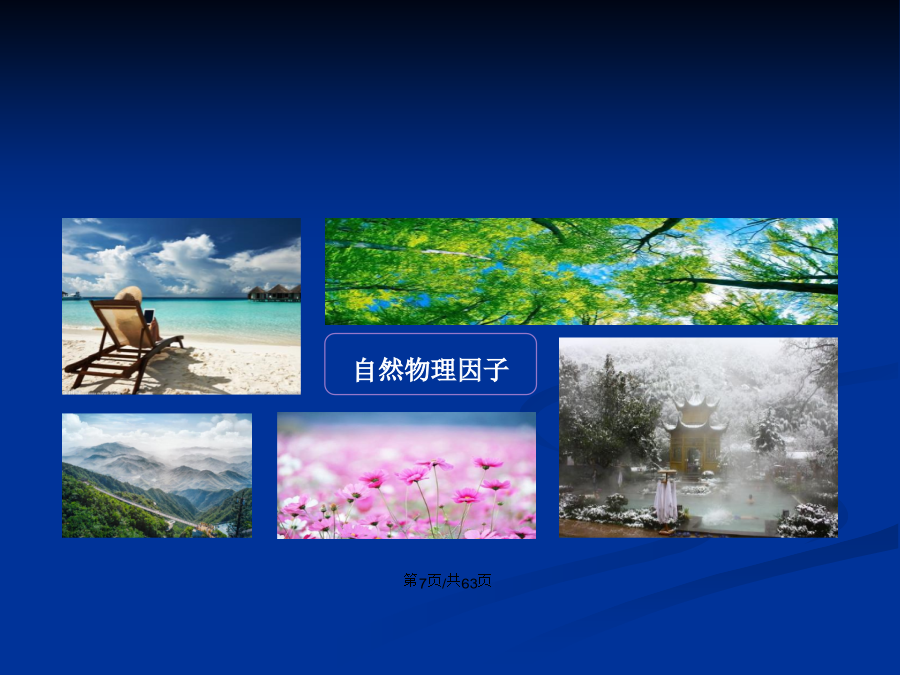 自然物理因子

第7页/共63页